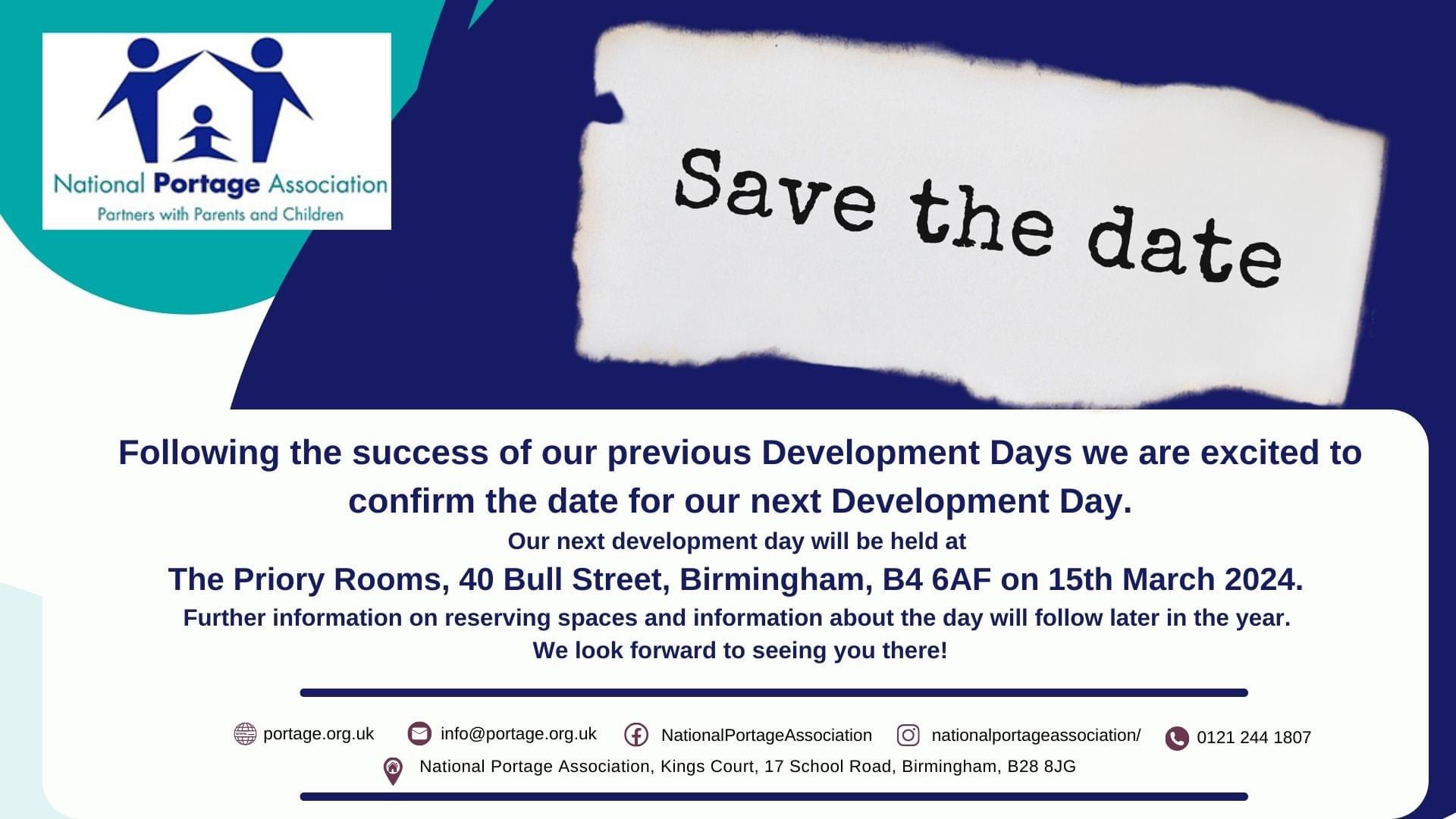 National Portage Association
Partners with Parents and Children

Save the date

Following the success of our previous Development Days we are excited to confirm the date for our next Development Day.

Our next development day will be held at

The Priory Rooms, 40 Bull Street, Birmingham, B4 6AF on 15th March 2024.

Further information on reserving spaces and information about the day will follow later in the year.

We look forward to seeing you there!

portage.org.uk info@portage.org.uk NationalPortageAssociation nationalportageassociation/ 0121 244 1807

National Portage Association, Kings Court, 17 School Road, Birmingham, B28 8JG